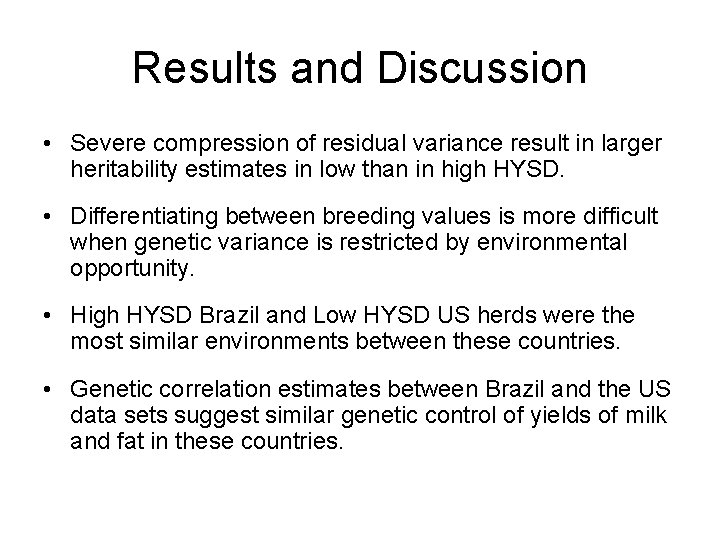 Results and Discussion

• Severe compression of residual variance result in larger heritability estimates in low than in high HYSD.

• Differentiating between breeding values is more difficult when genetic variance is restricted by environmental opportunity.

• High HYSD Brazil and Low HYSD US herds were the most similar environments between these countries.

• Genetic correlation estimates between Brazil and the US data sets suggest similar genetic control of yields of milk and fat in these countries.